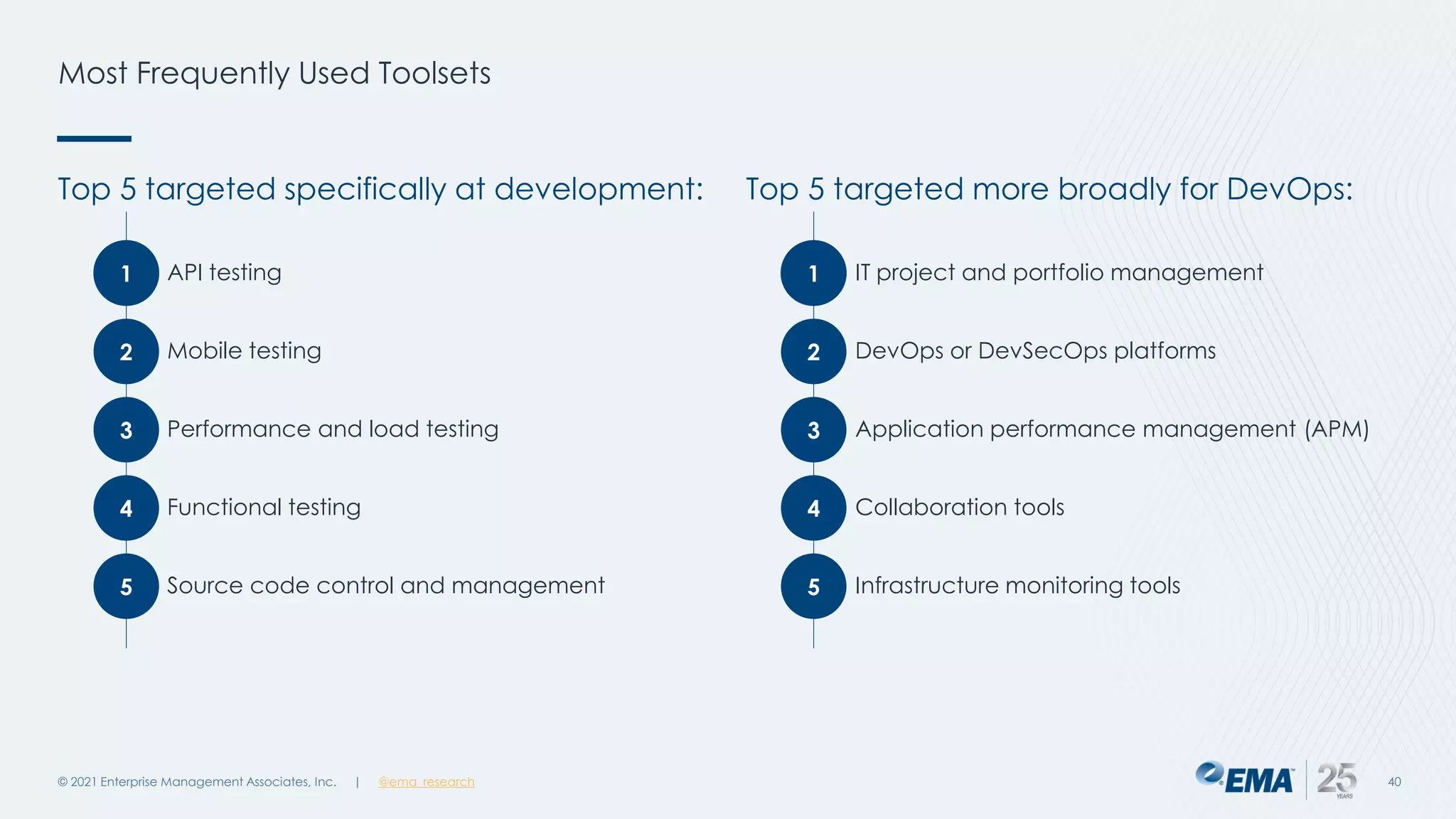 Most Frequently Used Toolsets

Top 5 targeted specifically at development:

1 API testing

2 Mobile testing

3 Performance and load testing

4 Functional testing

5 Source code control and management

Top 5 targeted more broadly for DevOps:

1 IT project and portfolio management

2 DevOps or DevSecOps platforms

3 Application performance management (APM)

4 Collaboration tools

5 Infrastructure monitoring tools

© 2021 Enterprise Management Associates, Inc. | @ema_research

EMA 25 YEARS 40